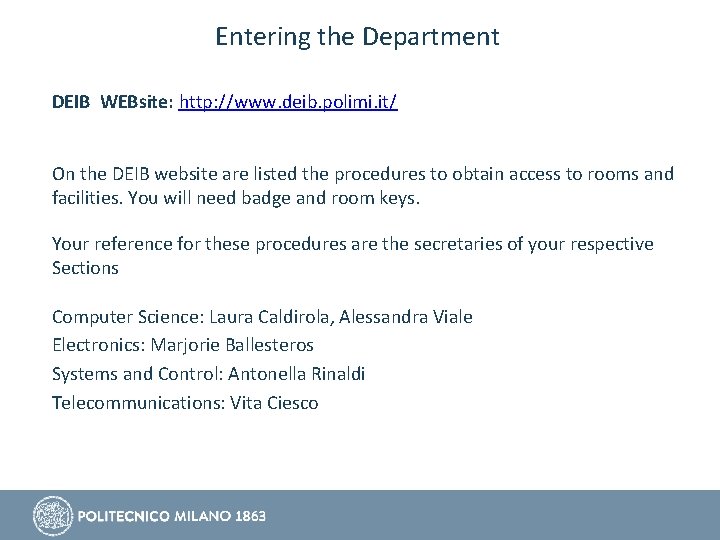 Entering the Department

DEIB WEBsite: http://www.deib.polimi.it/

On the DEIB website are listed the procedures to obtain access to rooms and facilities. You will need badge and room keys.

Your reference for these procedures are the secretaries of your respective Sections

Computer Science: Laura Caldirola, Alessandra Viale
Electronics: Marjorie Ballesteros
Systems and Control: Antonella Rinaldi
Telecommunications: Vita Ciesco

POLITECNICO MILANO 1863